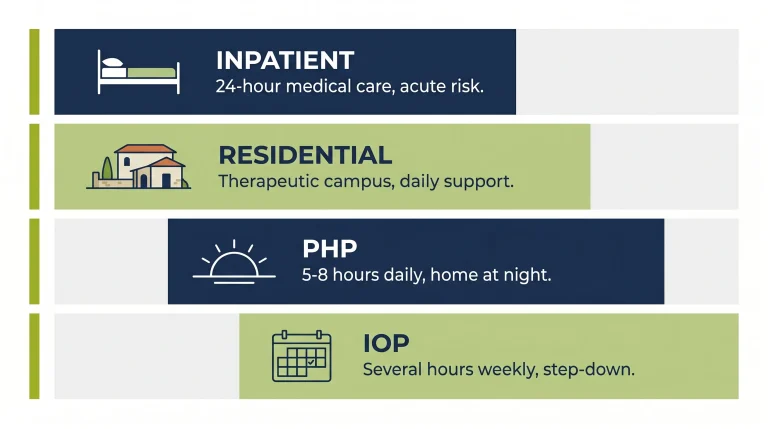 INPATIENT
24-hour medical care, acute risk.

RESIDENTIAL
Therapeutic campus, daily support.

PHP
5-8 hours daily, home at night.

IOP
Several hours weekly, step-down.